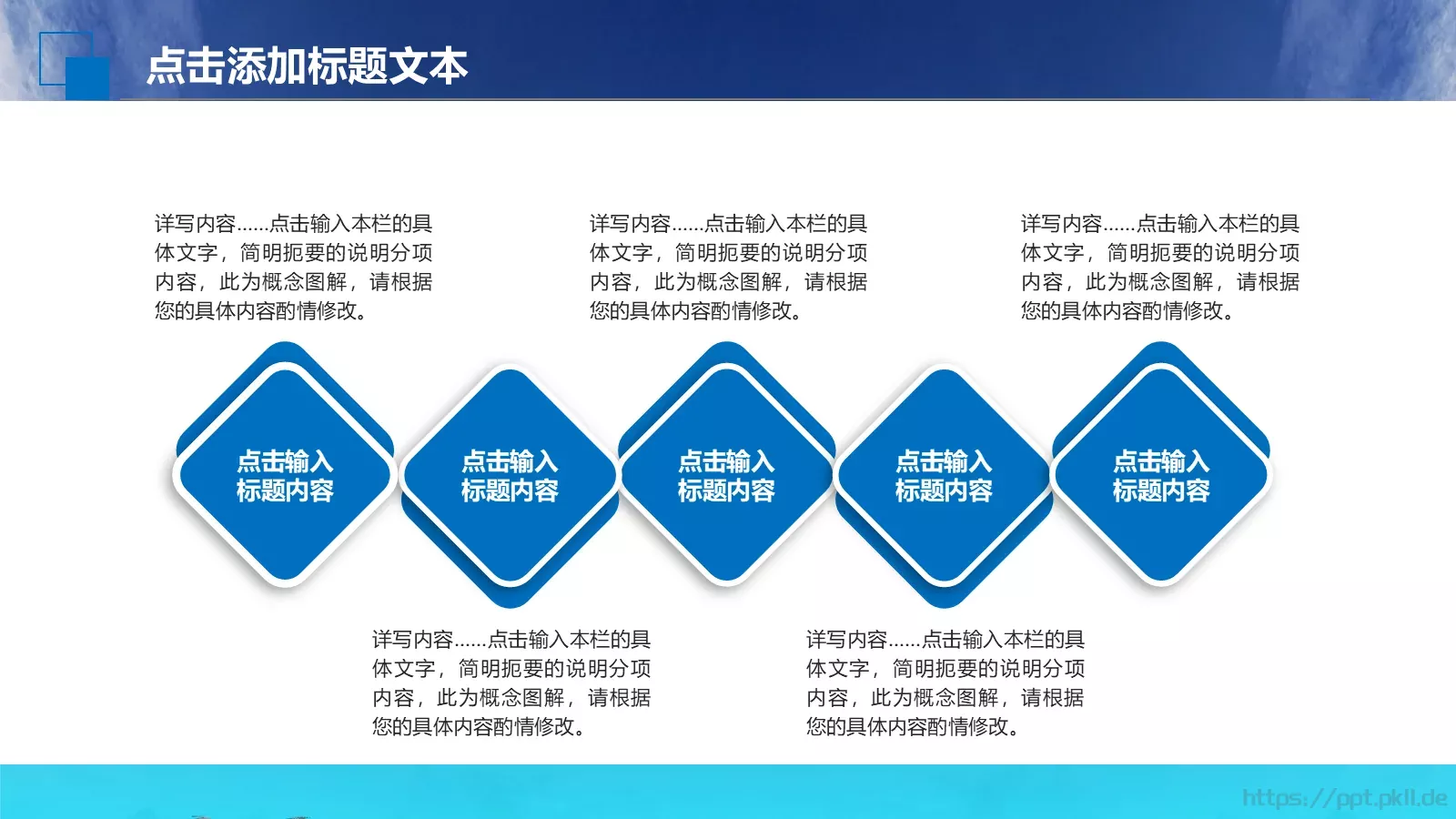 点击添加标题文本

详写内容……点击输入本栏的具体文字，简明扼要的说明分项内容，此为概念图解，请根据您的具体内容酌情修改。

详写内容……点击输入本栏的具体文字，简明扼要的说明分项内容，此为概念图解，请根据您的具体内容酌情修改。

详写内容……点击输入本栏的具体文字，简明扼要的说明分项内容，此为概念图解，请根据您的具体内容酌情修改。

点击输入标题内容

点击输入标题内容

点击输入标题内容

点击输入标题内容

点击输入标题内容

详写内容……点击输入本栏的具体文字，简明扼要的说明分项内容，此为概念图解，请根据您的具体内容酌情修改。

详写内容……点击输入本栏的具体文字，简明扼要的说明分项内容，此为概念图解，请根据您的具体内容酌情修改。

https://ppt.pkll.de